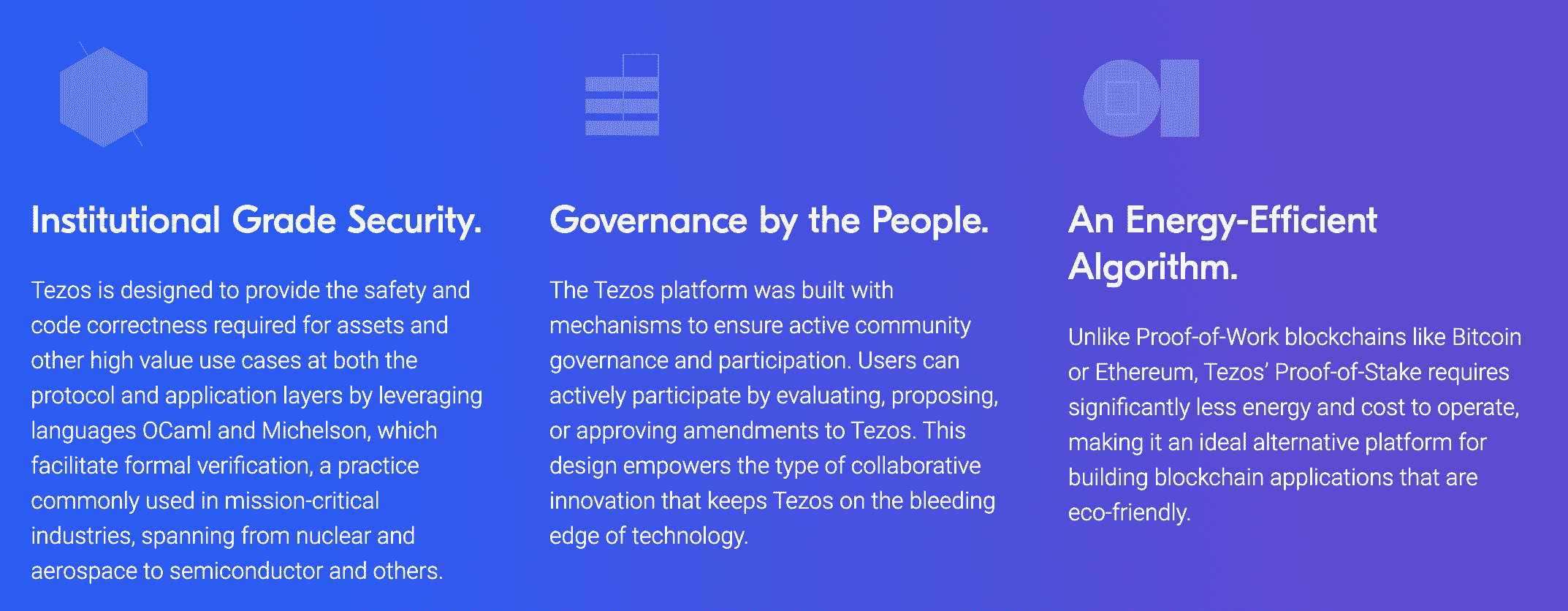 Institutional Grade Security.

Tezos is designed to provide the safety and code correctness required for assets and other high value use cases at both the protocol and application layers by leveraging languages OCaml and Michelson, which facilitate formal verification, a practice commonly used in mission-critical industries, spanning from nuclear and aerospace to semiconductor and others.

Governance by the People.

The Tezos platform was built with mechanisms to ensure active community governance and participation. Users can actively participate by evaluating, proposing, or approving amendments to Tezos. This design empowers the type of collaborative innovation that keeps Tezos on the bleeding edge of technology.

An Energy-Efficient Algorithm.

Unlike Proof-of-Work blockchains like Bitcoin or Ethereum, Tezos' Proof-of-Stake requires significantly less energy and cost to operate, making it an ideal alternative platform for building blockchain applications that are eco-friendly.